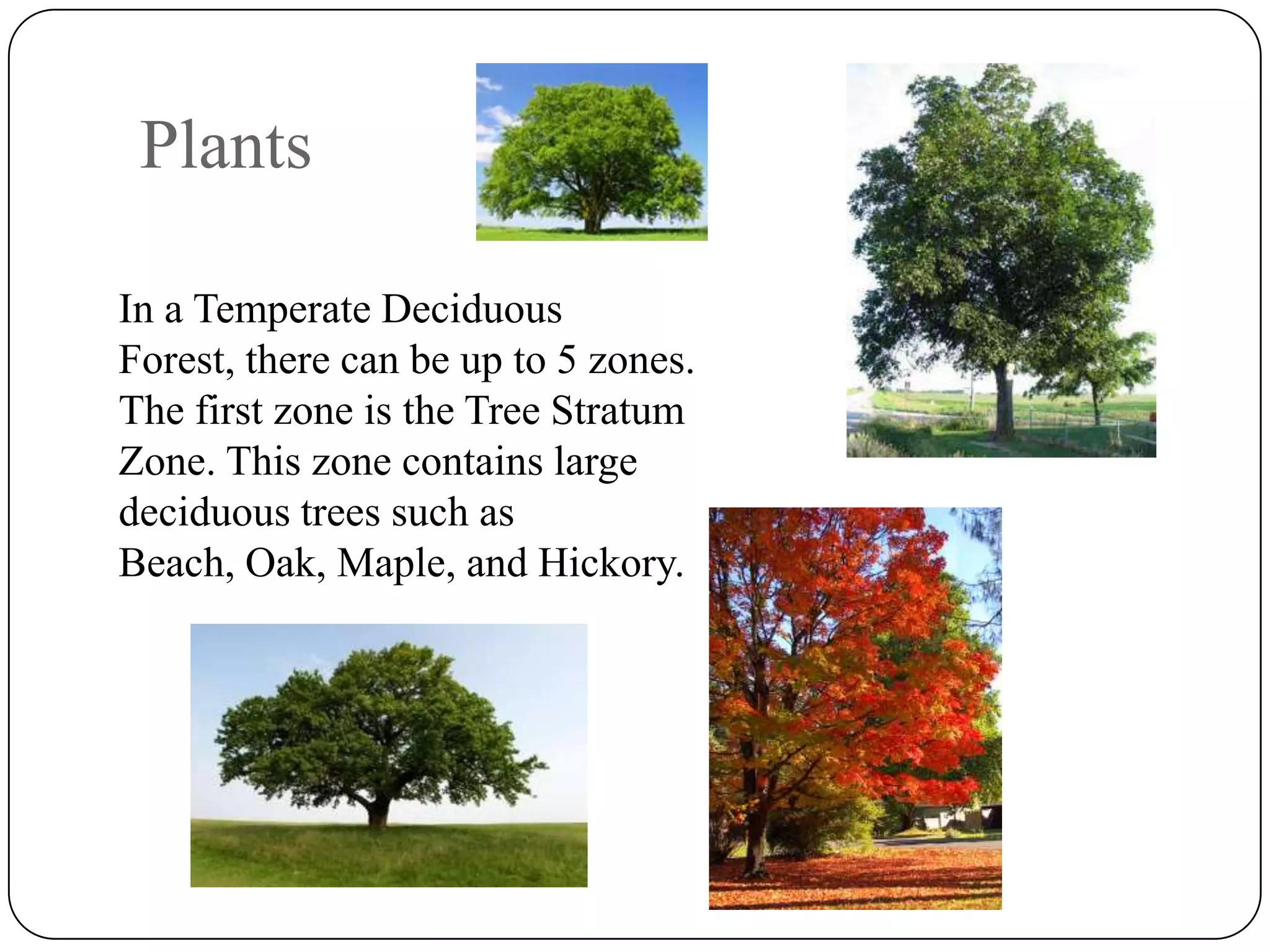 Plants

In a Temperate Deciduous Forest, there can be up to 5 zones. The first zone is the Tree Stratum Zone. This zone contains large deciduous trees such as Beach, Oak, Maple, and Hickory.